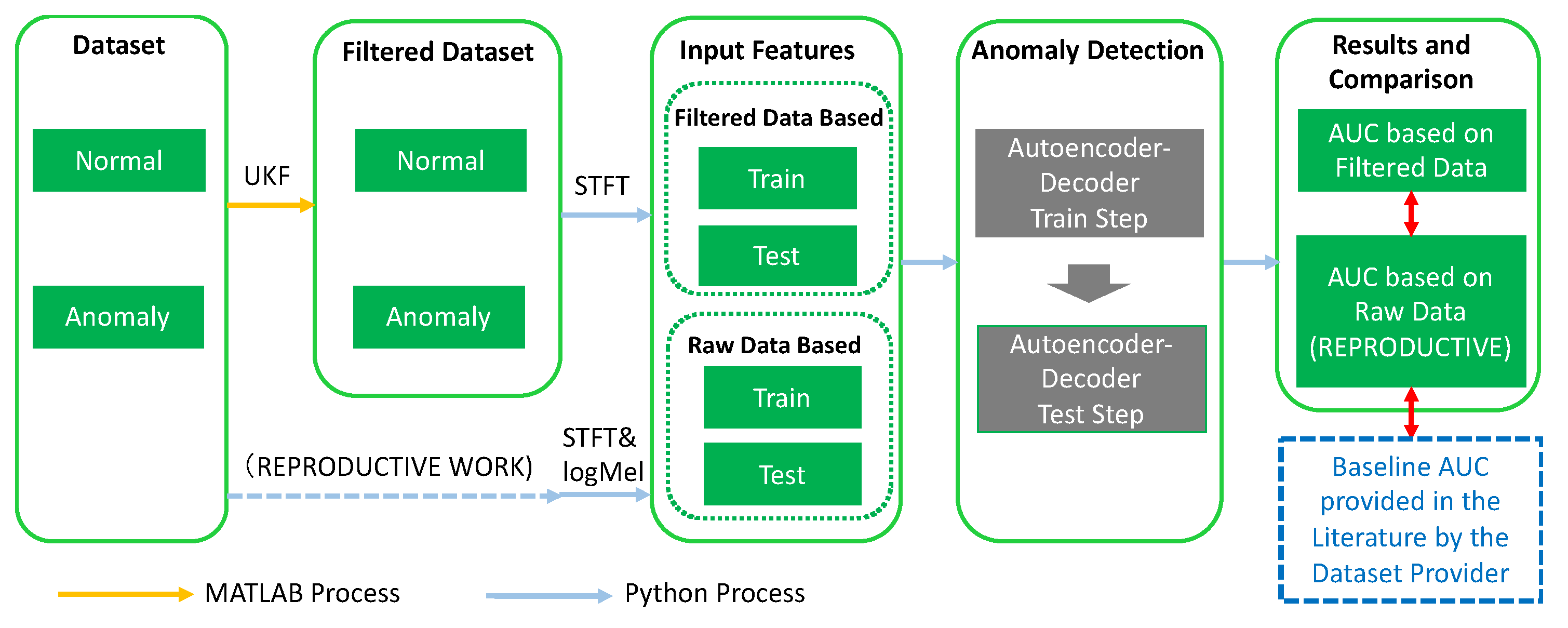 Dataset

Normal

Anomaly

UKF

Filtered Dataset

Normal

Anomaly

STFT

（REPRODUCTIVE WORK)

STFT&
logMel

Input Features

Filtered Data Based

Train

Test

Raw Data Based

Train

Test

Anomaly Detection

Autoencoder-Decoder Train Step

Autoencoder-Decoder Test Step

Results and Comparison

AUC based on Filtered Data

AUC based on Raw Data (REPRODUCTIVE)

Baseline AUC provided in the Literature by the Dataset Provider

MATLAB Process

Python Process